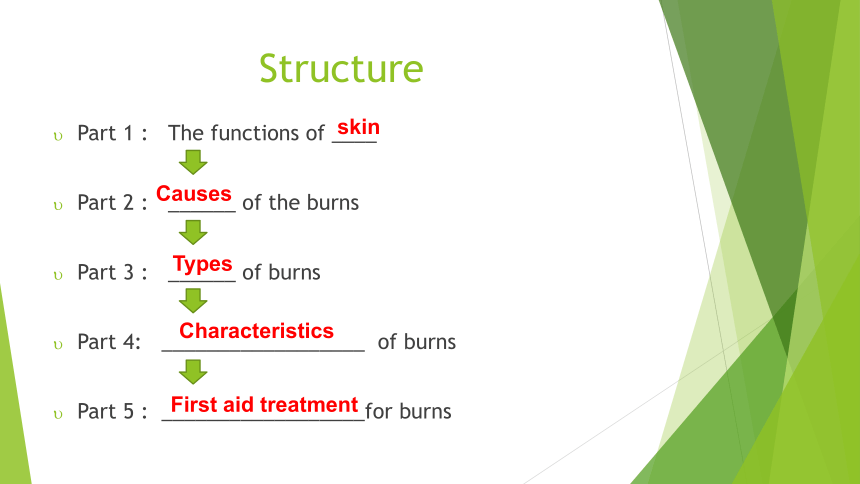 Structure

Part 1 : The functions of skin

Part 2 : Causes of the burns

Part 3 : Types of burns

Part 4: Characteristics of burns

Part 5 : First aid treatment for burns